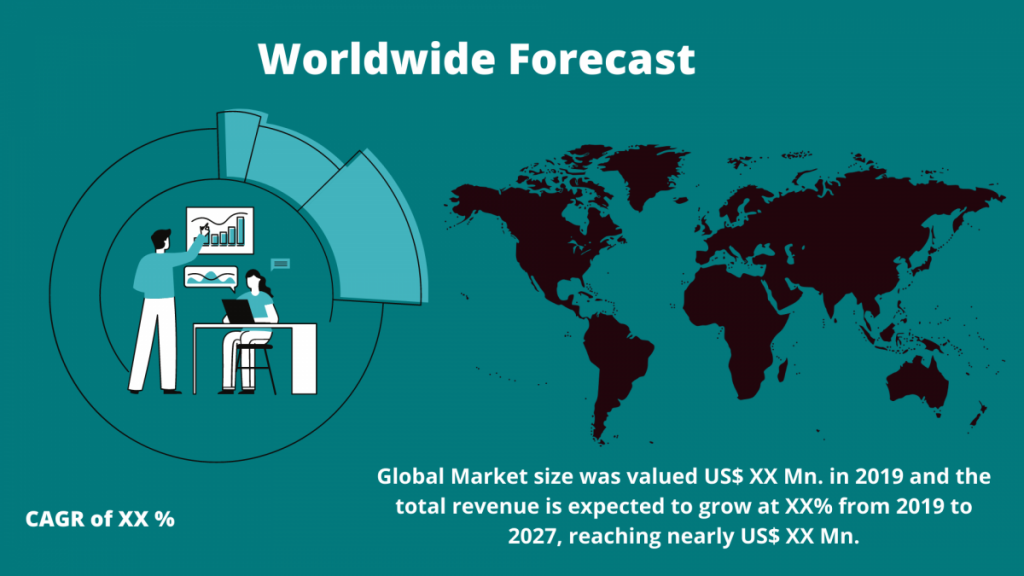 Worldwide Forecast

Global Market size was valued US$ XX Mn. in 2019 and the total revenue is expected to grow at XX% from 2019 to 2027, reaching nearly US$ XX Mn.

CAGR of XX %